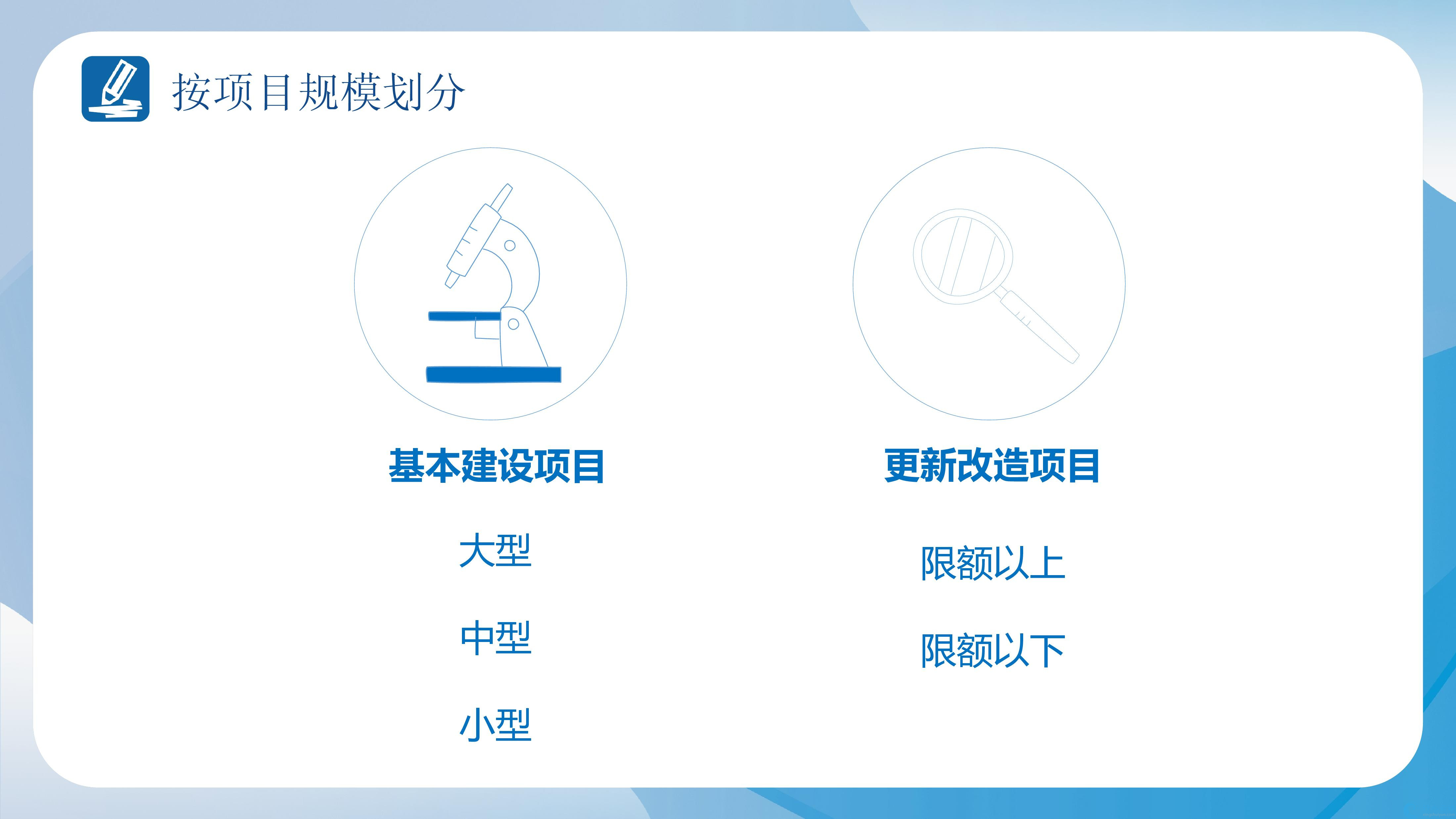 按项目规模划分

基本建设项目

大型

中型

小型

更新改造项目

限额以上

限额以下